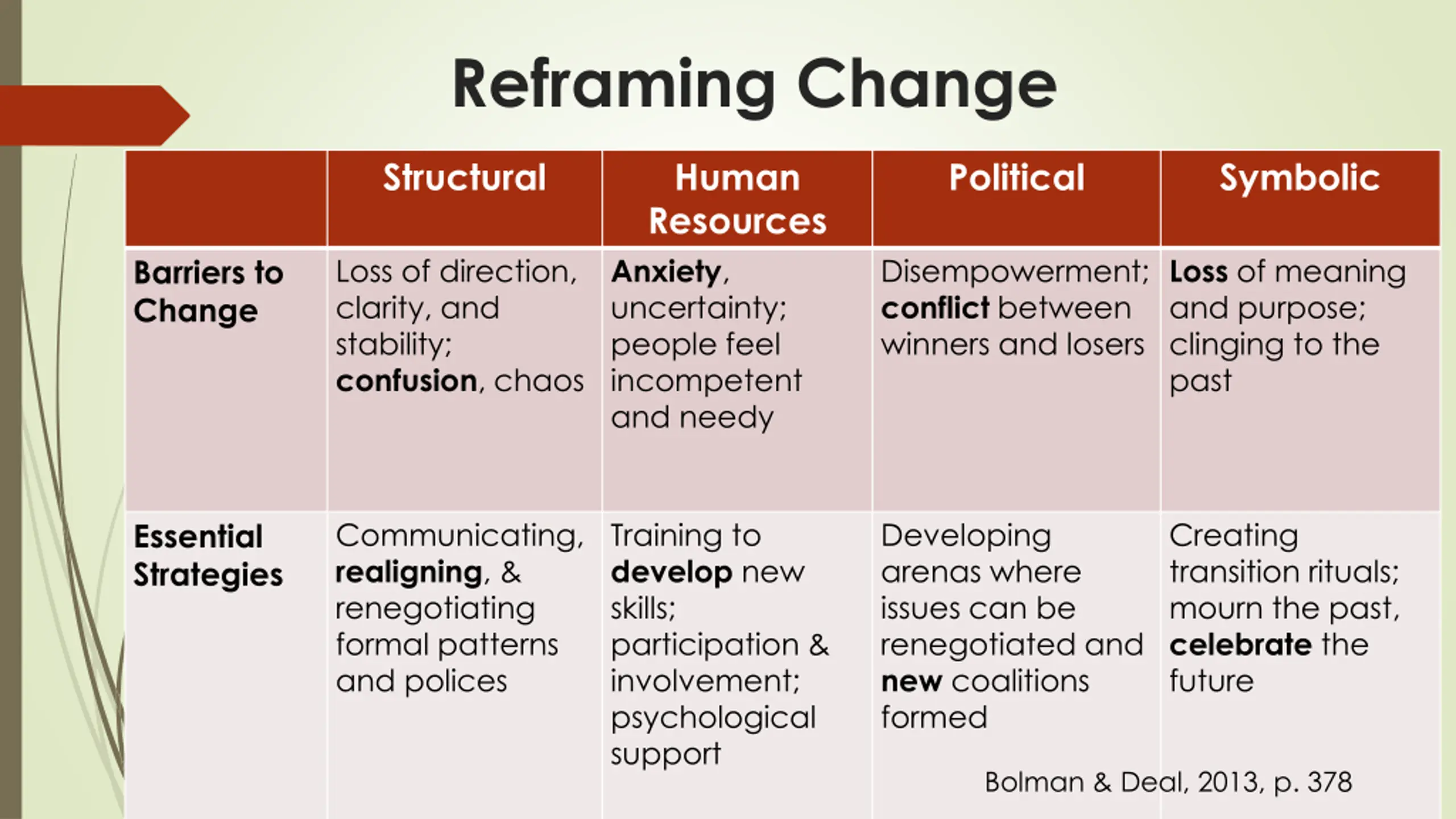 Reframing Change

| | Structural | Human Resources | Political | Symbolic |
|---|---|---|---|---|
| Barriers to Change | Loss of direction, clarity, and stability; confusion, chaos | Anxiety, uncertainty; people feel incompetent and needy | Disempowerment; conflict between winners and losers | Loss of meaning and purpose; clinging to the past |
| Essential Strategies | Communicating, realigning, & renegotiating formal patterns and polices | Training to develop new skills; participation & involvement; psychological support | Developing arenas where issues can be renegotiated and new coalitions formed | Creating transition rituals; mourn the past, celebrate the future |

Bolman & Deal, 2013, p. 378